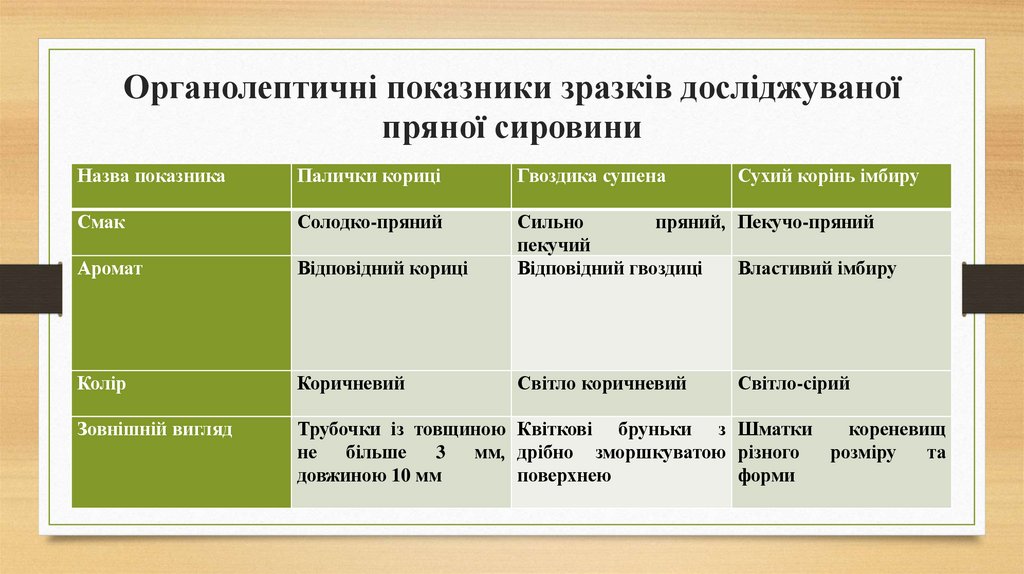 Органолептичні показники зразків досліджуваної пряної сировини

| Назва показника | Палички кориці | Гвоздика сушена | Сухий корінь імбиру |
|---|---|---|---|
| Смак | Солодко-пряний | Сильно пряний, пекучий | Пекучо-пряний |
| Аромат | Відповідний кориці | Відповідний гвоздиці | Властивий імбиру |
| Колір | Коричневий | Світло коричневий | Світло-сірий |
| Зовнішній вигляд | Трубочки із товщиною не більше 3 мм, довжиною 10 мм | Квіткові бруньки з дрібно зморшкуватою поверхнею | Шматки кореневищ різного розміру та форми |